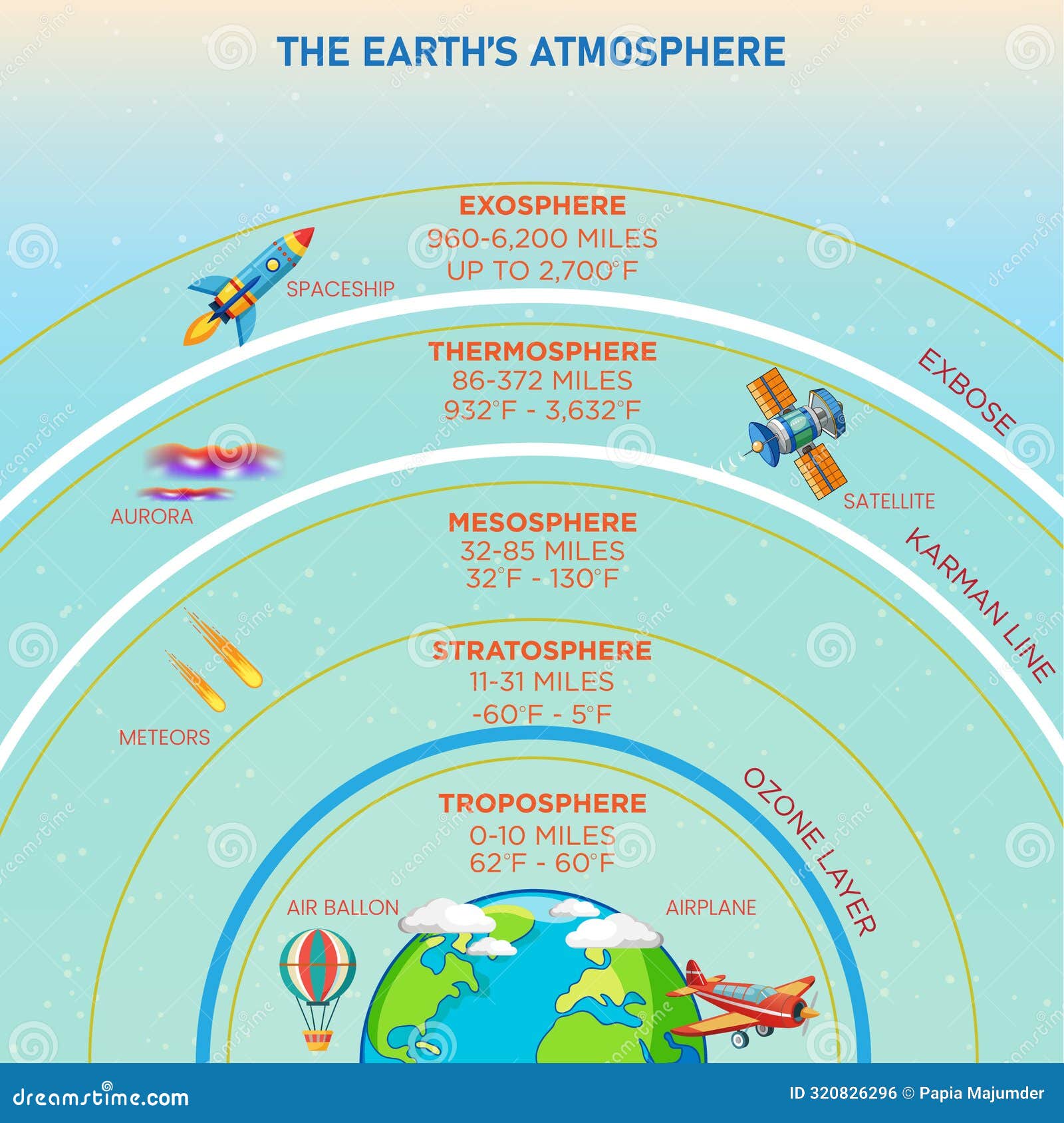 THE EARTH'S ATMOSPHERE

EXOSPHERE
960-6,200 MILES
UP TO 2,700°F

SPACESHIP

THERMOSPHERE
86-372 MILES
932°F - 3,632°F

EXBOSE

AURORA

SATELLITE

MESOSPHERE
32-85 MILES
32°F - 130°F

KARMAN LINE

STRATOSPHERE
11-31 MILES
-60°F - 5°F

METEORS

OZONE LAYER

TROPOSPHERE
0-10 MILES
62°F - 60°F

AIR BALLON

AIRPLANE

dreamstime.com

ID 320826296 © Papia Majumder